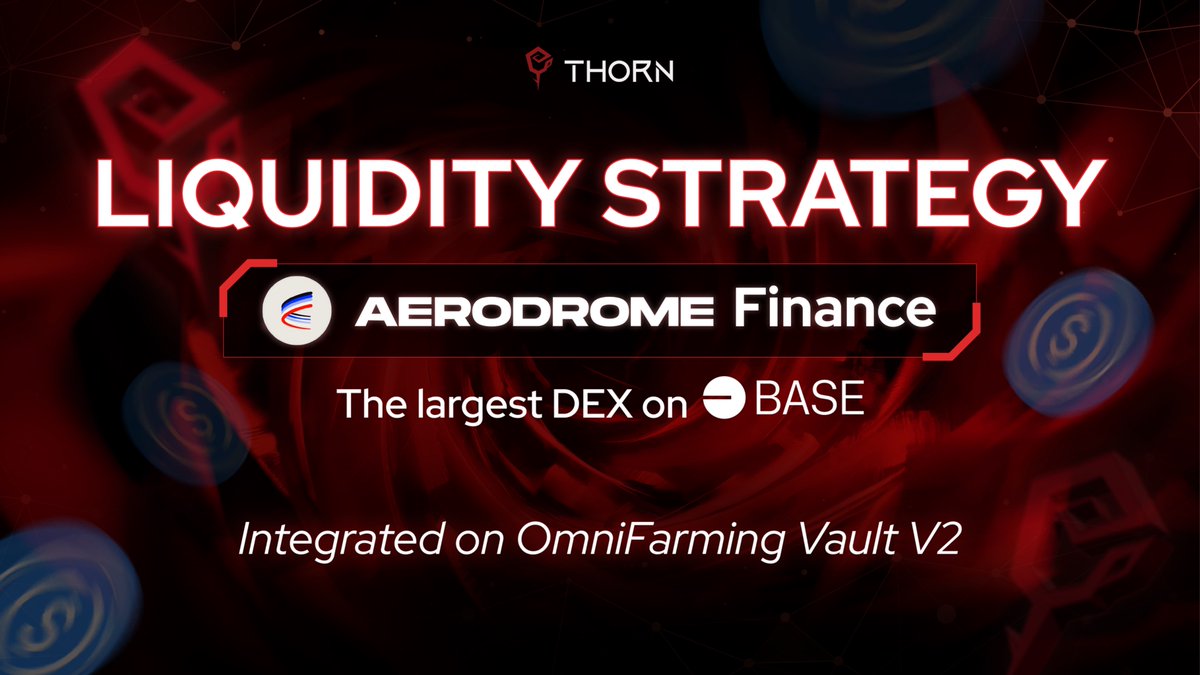 THORN

LIQUIDITY STRATEGY

AERODROME Finance

The largest DEX on BASE

Integrated on OmniFarming Vault V2